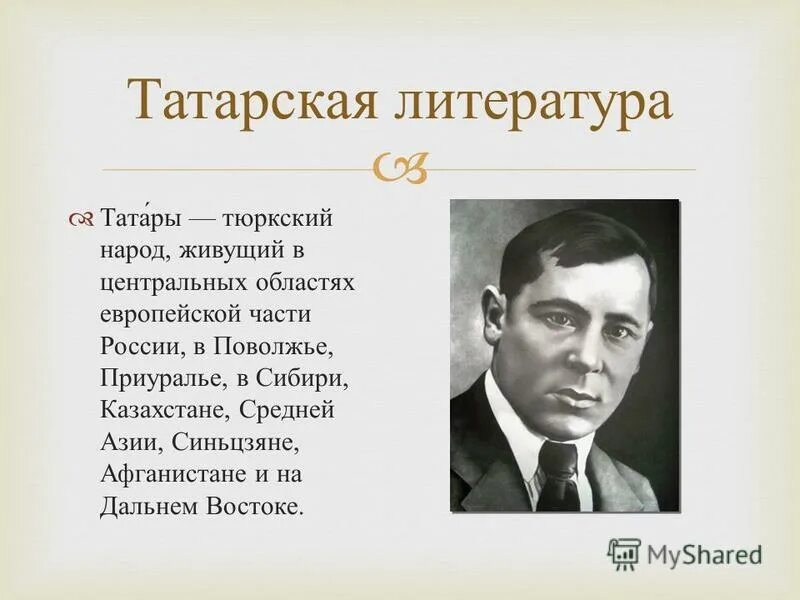 Татарская литература

Тата́ры — тюркский народ, живущий в центральных областях европейской части России, в Поволжье, Приуралье, в Сибири, Казахстане, Средней Азии, Синьцзяне, Афганистане и на Дальнем Востоке.

MyShared